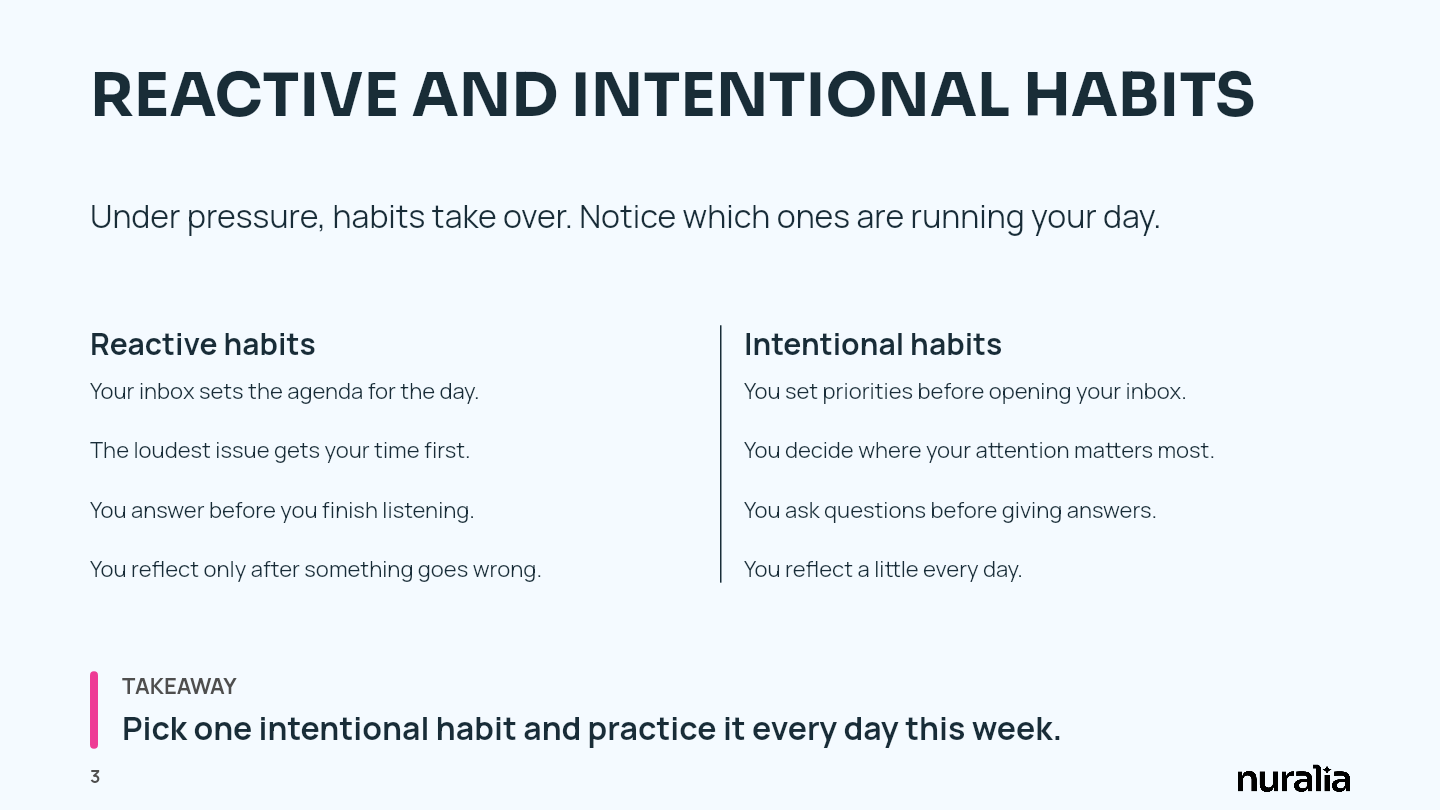 REACTIVE AND INTENTIONAL HABITS

Under pressure, habits take over. Notice which ones are running your day.

Reactive habits

Your inbox sets the agenda for the day.

The loudest issue gets your time first.

You answer before you finish listening.

You reflect only after something goes wrong.

Intentional habits

You set priorities before opening your inbox.

You decide where your attention matters most.

You ask questions before giving answers.

You reflect a little every day.

TAKEAWAY

Pick one intentional habit and practice it every day this week.

3

nuralia